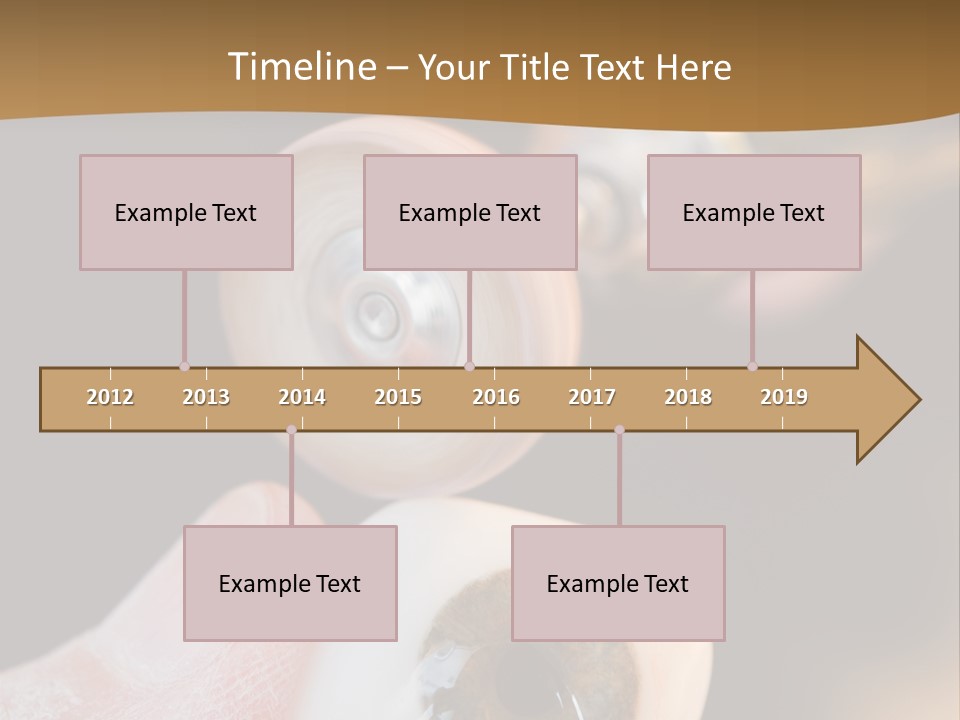 Timeline – Your Title Text Here

Example Text

Example Text

Example Text

2012 2013 2014 2015 2016 2017 2018 2019

Example Text

Example Text